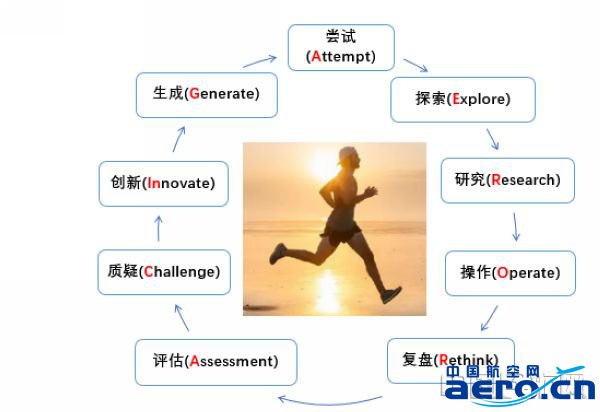 尝试
(Attempt)

探索(Explore)

研究(Research)

操作(Operate)

复盘(Rethink)

评估(Assessment)

质疑(Challenge)

创新(Innovate)

生成(Generate)

中国航空网
aero.cn